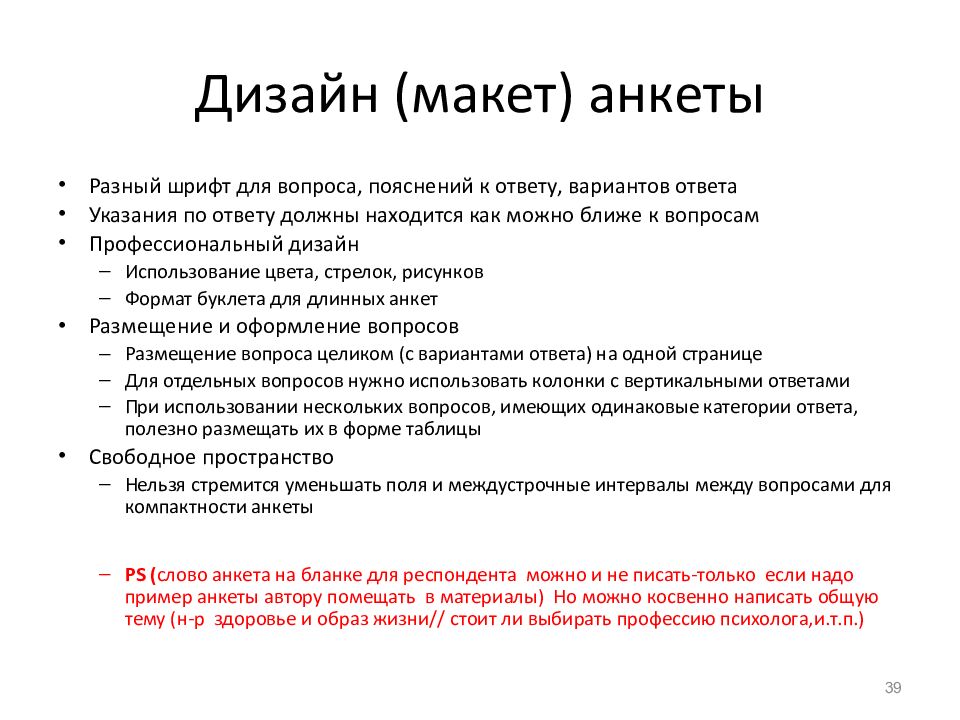 Дизайн (макет) анкеты

• Разный шрифт для вопроса, пояснений к ответу, вариантов ответа
• Указания по ответу должны находится как можно ближе к вопросам
• Профессиональный дизайн
– Использование цвета, стрелок, рисунков
– Формат буклета для длинных анкет
• Размещение и оформление вопросов
– Размещение вопроса целиком (с вариантами ответа) на одной странице
– Для отдельных вопросов нужно использовать колонки с вертикальными ответами
– При использовании нескольких вопросов, имеющих одинаковые категории ответа, полезно размещать их в форме таблицы
• Свободное пространство
– Нельзя стремится уменьшать поля и междустрочные интервалы между вопросами для компактности анкеты

– PS (слово анкета на бланке для респондента можно и не писать-только если надо пример анкеты автору помещать в материалы) Но можно косвенно написать общую тему (н-р здоровье и образ жизни// стоит ли выбирать профессию психолога,и.т.п.)

39